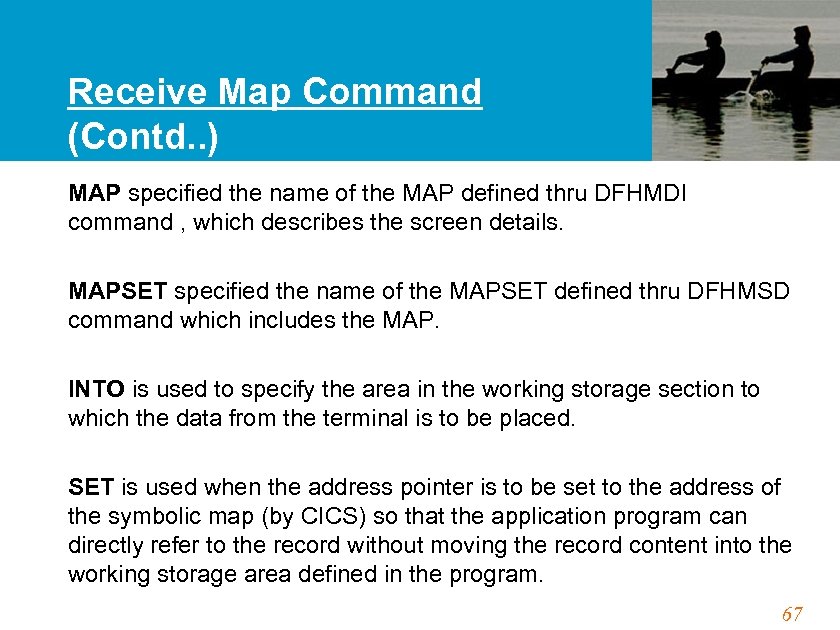 Receive Map Command (Contd..)

MAP specified the name of the MAP defined thru DFHMDI command , which describes the screen details.

MAPSET specified the name of the MAPSET defined thru DFHMSD command which includes the MAP.

INTO is used to specify the area in the working storage section to which the data from the terminal is to be placed.

SET is used when the address pointer is to be set to the address of the symbolic map (by CICS) so that the application program can directly refer to the record without moving the record content into the working storage area defined in the program.

67